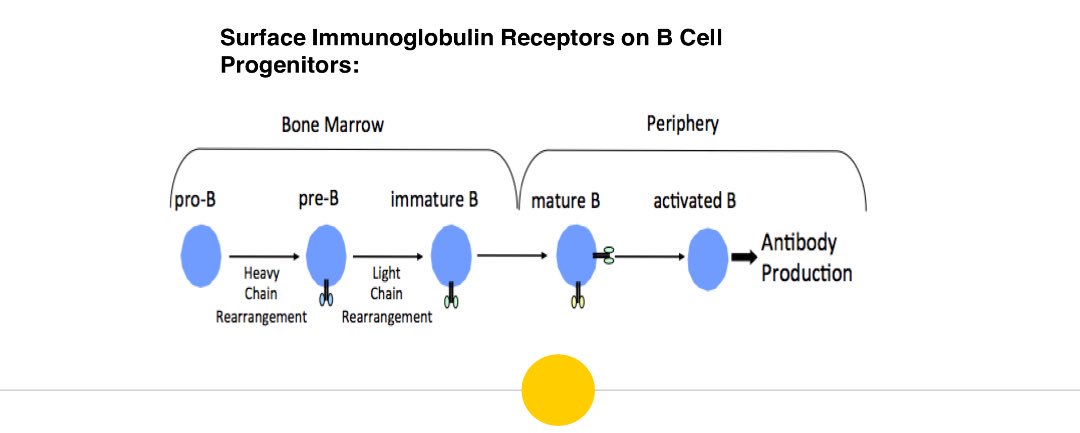 Surface Immunoglobulin Receptors on B Cell Progenitors:

Bone Marrow

Periphery

pro-B

pre-B

immature B

mature B

activated B

Heavy Chain Rearrangement

Light Chain Rearrangement

Antibody Production